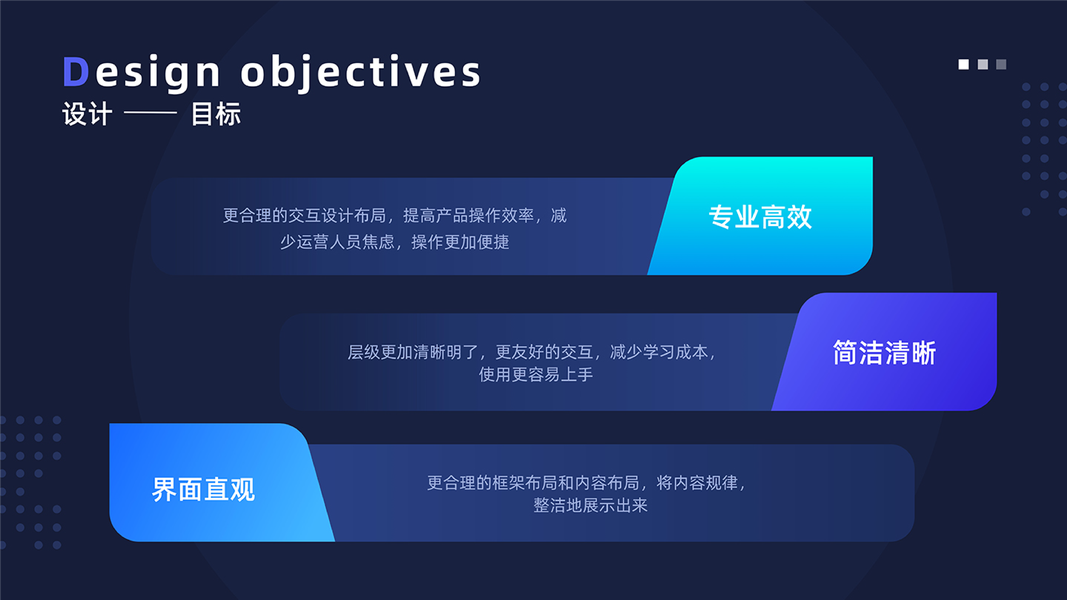 Design objectives
设计 —— 目标

更合理的交互设计布局，提高产品操作效率，减少运营人员焦虑，操作更加便捷

专业高效

层级更加清晰明了，更友好的交互，减少学习成本，使用更容易上手

简洁清晰

界面直观

更合理的框架布局和内容布局，将内容规律，整洁地展示出来